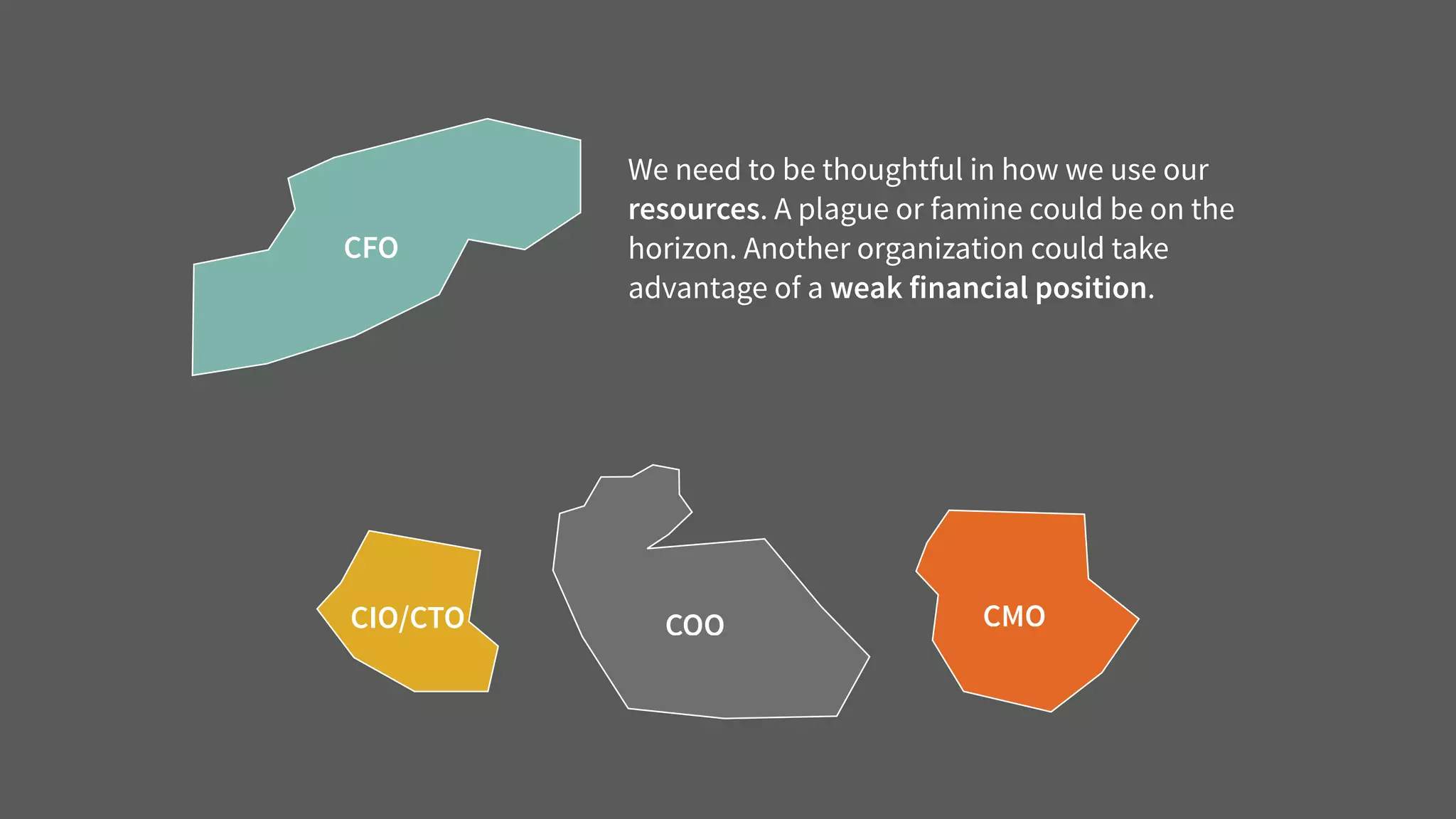 CFO

We need to be thoughtful in how we use our resources. A plague or famine could be on the horizon. Another organization could take advantage of a weak financial position.

CIO/CTO

COO

CMO